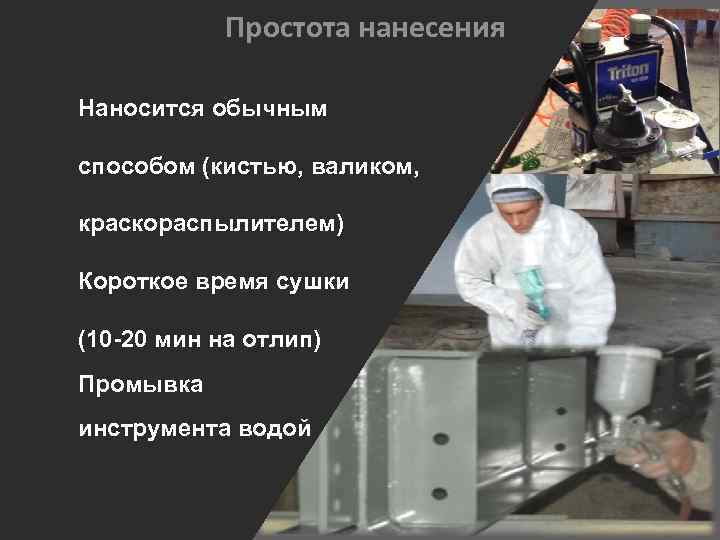 Простота нанесения

Наносится обычным

способом (кистью, валиком,

краскораспылителем)

Короткое время сушки

(10-20 мин на отлип)

Промывка

инструмента водой

Triton